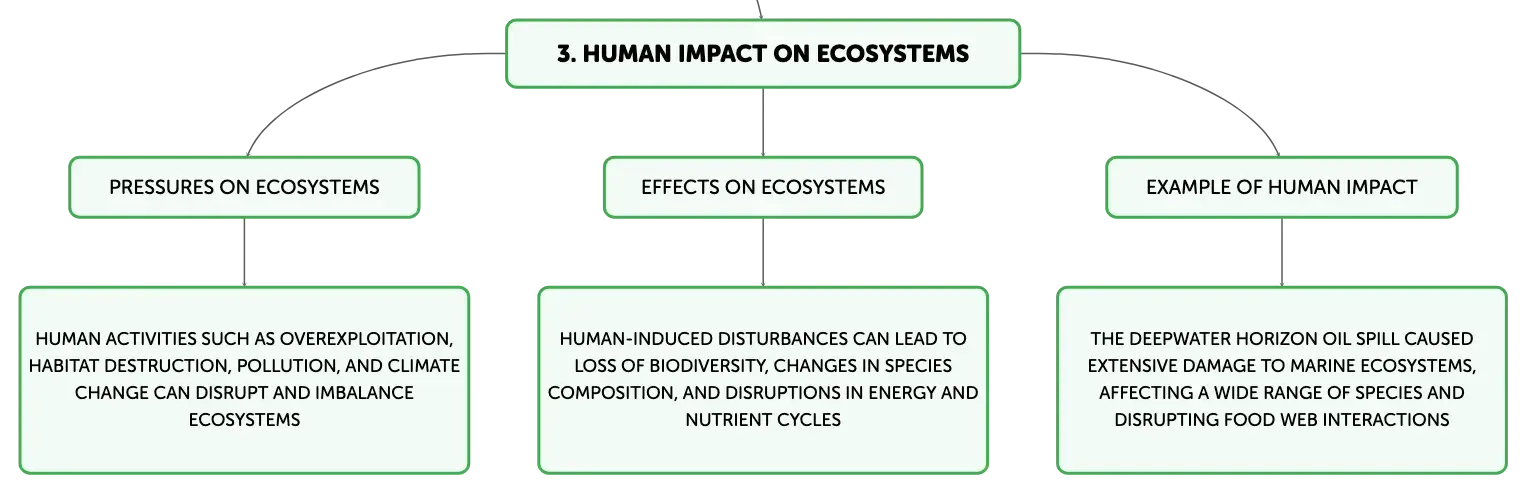 3. HUMAN IMPACT ON ECOSYSTEMS

PRESSURES ON ECOSYSTEMS

HUMAN ACTIVITIES SUCH AS OVEREXPLOITATION, HABITAT DESTRUCTION, POLLUTION, AND CLIMATE CHANGE CAN DISRUPT AND IMBALANCE ECOSYSTEMS

EFFECTS ON ECOSYSTEMS

HUMAN-INDUCED DISTURBANCES CAN LEAD TO LOSS OF BIODIVERSITY, CHANGES IN SPECIES COMPOSITION, AND DISRUPTIONS IN ENERGY AND NUTRIENT CYCLES

EXAMPLE OF HUMAN IMPACT

THE DEEPWATER HORIZON OIL SPILL CAUSED EXTENSIVE DAMAGE TO MARINE ECOSYSTEMS, AFFECTING A WIDE RANGE OF SPECIES AND DISRUPTING FOOD WEB INTERACTIONS